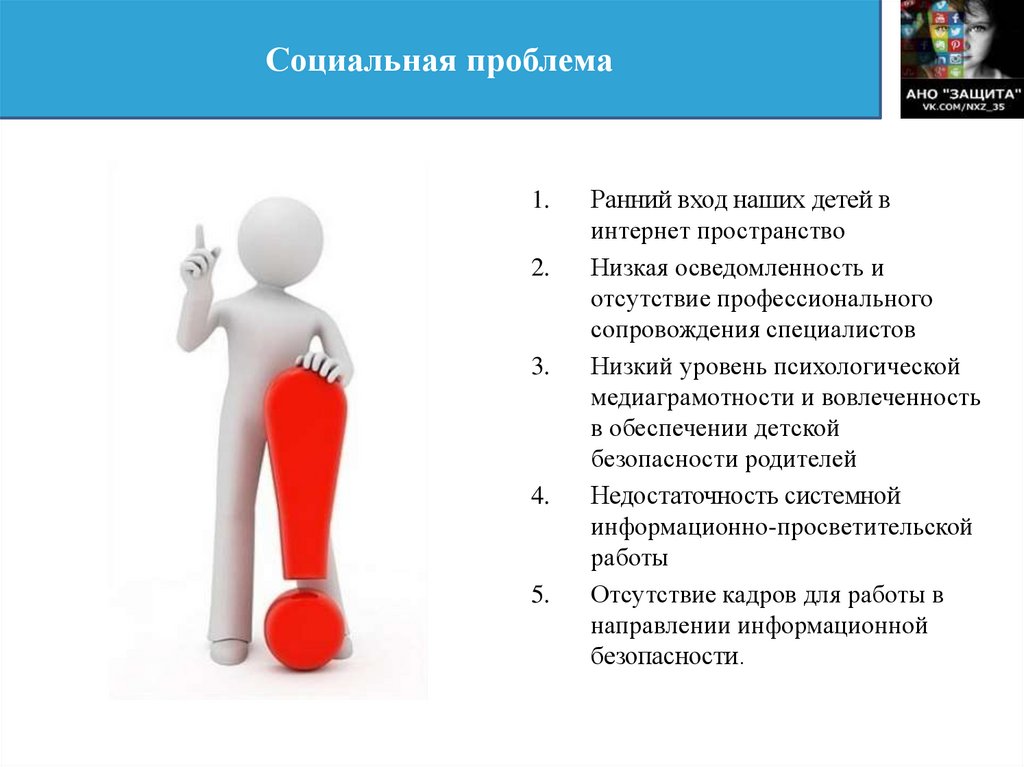 Социальная проблема

АНО "ЗАЩИТА"
VK.COM/NXZ_35

1. Ранний вход наших детей в интернет пространство
2. Низкая осведомленность и отсутствие профессионального сопровождения специалистов
3. Низкий уровень психологической медиаграмотности и вовлеченность в обеспечении детской безопасности родителей
4. Недостаточность системной информационно-просветительской работы
5. Отсутствие кадров для работы в направлении информационной безопасности.